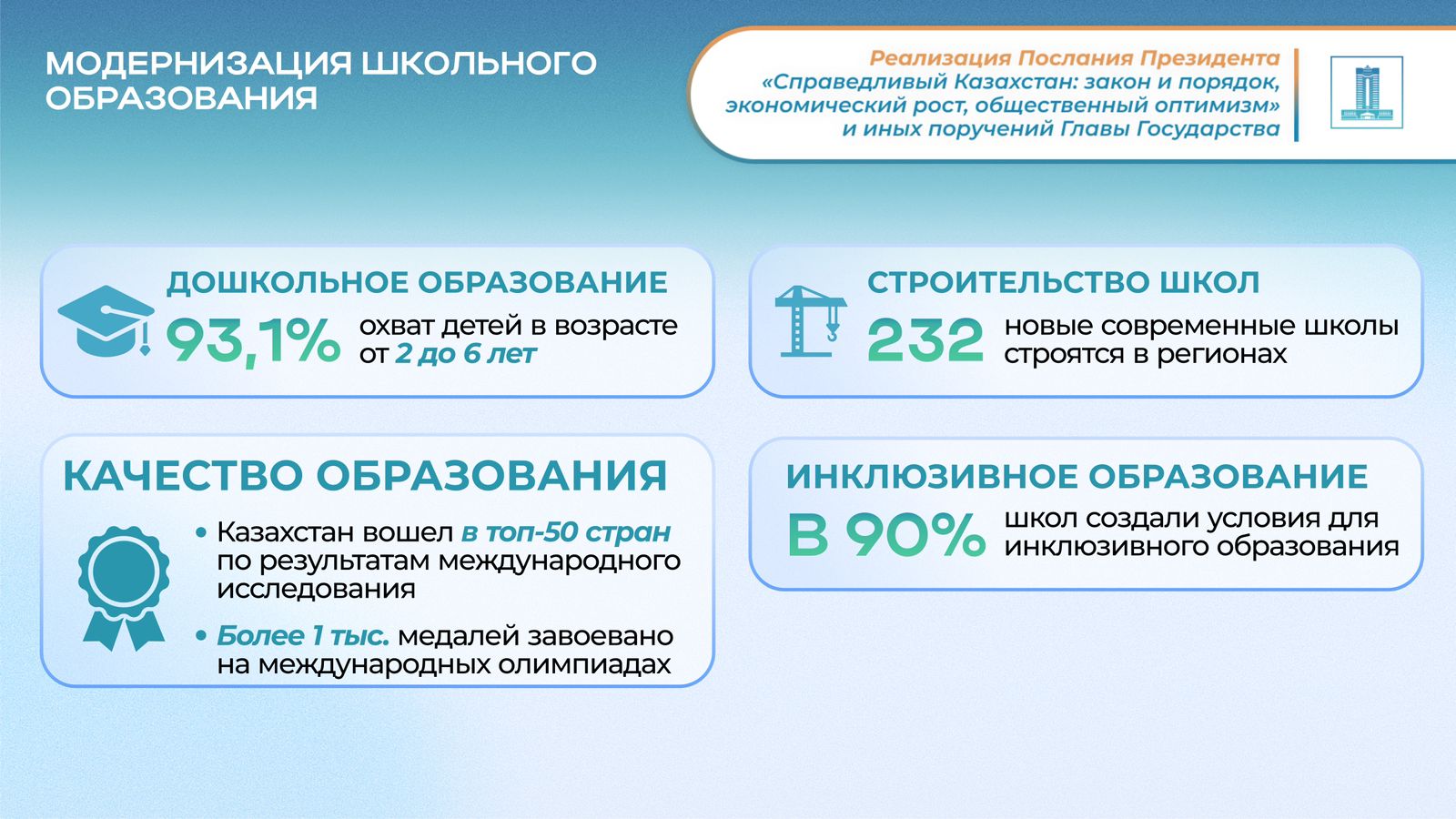 МОДЕРНИЗАЦИЯ ШКОЛЬНОГО ОБРАЗОВАНИЯ

Реализация Послания Президента «Справедливый Казахстан: закон и порядок, экономический рост, общественный оптимизм» и иных поручений Главы Государства

ДОШКОЛЬНОЕ ОБРАЗОВАНИЕ

93,1% охват детей в возрасте от 2 до 6 лет

СТРОИТЕЛЬСТВО ШКОЛ

232 новые современные школы строятся в регионах

КАЧЕСТВО ОБРАЗОВАНИЯ

• Казахстан вошел в топ-50 стран по результатам международного исследования

• Более 1 тыс. медалей завоевано на международных олимпиадах

ИНКЛЮЗИВНОЕ ОБРАЗОВАНИЕ

В 90% школ создали условия для инклюзивного образования